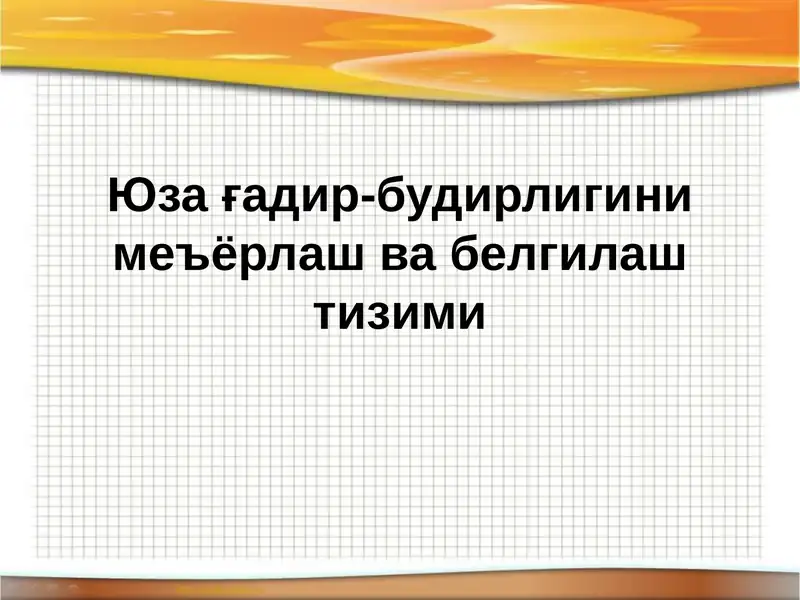 Юза ғадир-будирлигини меъёрлаш ва белгилаш тизими